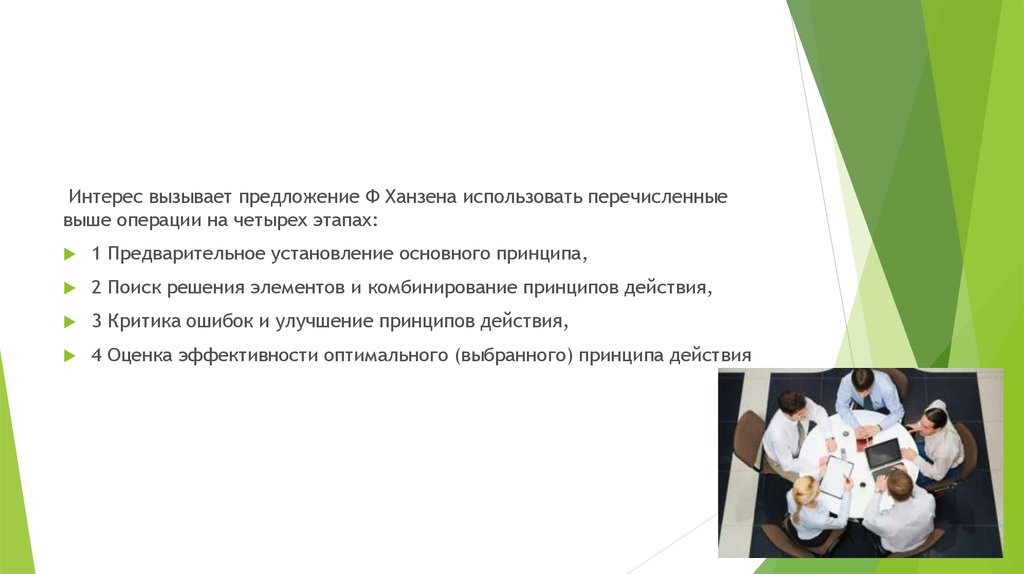 Интерес вызывает предложение Ф Ханзена использовать перечисленные выше операции на четырех этапах:

1 Предварительное установление основного принципа,

2 Поиск решения элементов и комбинирование принципов действия,

3 Критика ошибок и улучшение принципов действия,

4 Оценка эффективности оптимального (выбранного) принципа действия